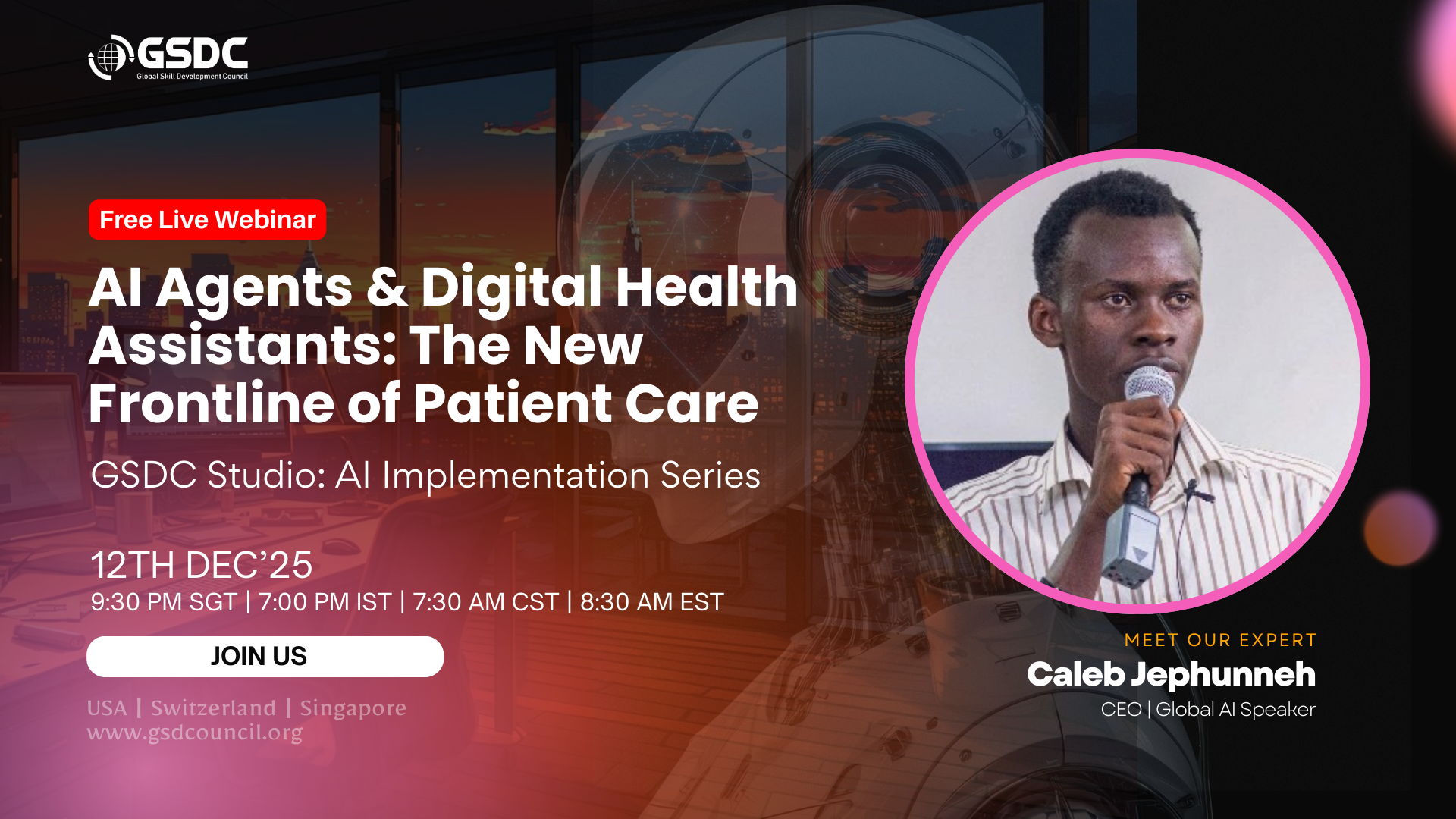 GSDC
Global Skill Development Council

Free Live Webinar

AI Agents & Digital Health Assistants: The New Frontline of Patient Care

GSDC Studio: AI Implementation Series

12TH DEC'25
9:30 PM SGT | 7:00 PM IST | 7:30 AM CST | 8:30 AM EST

JOIN US

USA | Switzerland | Singapore
www.gsdcouncil.org

MEET OUR EXPERT
Caleb Jephunneh
CEO | Global AI Speaker